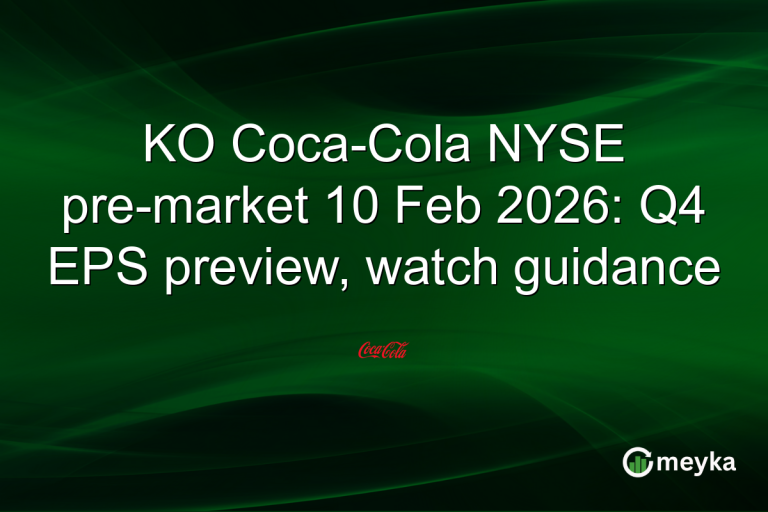 KO Coca-Cola NYSE pre-market 10 Feb 2026: Q4 EPS preview, watch guidance

Coca-Cola

meyka